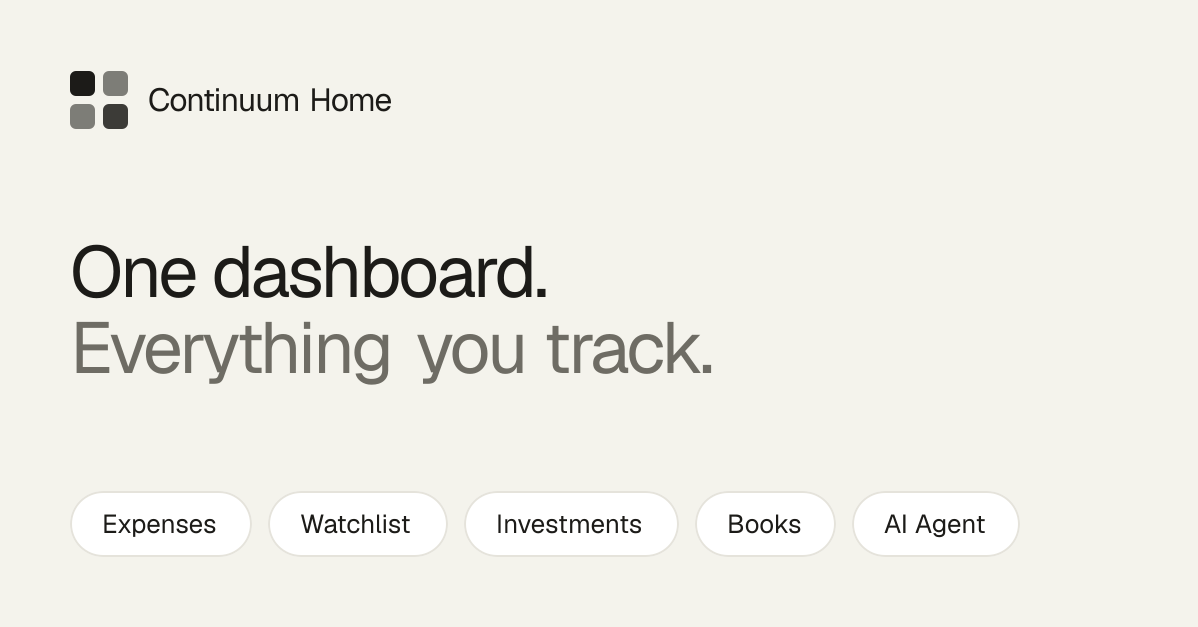 Continuum Home

One dashboard.
Everything you track.

Expenses Watchlist Investments Books AI Agent